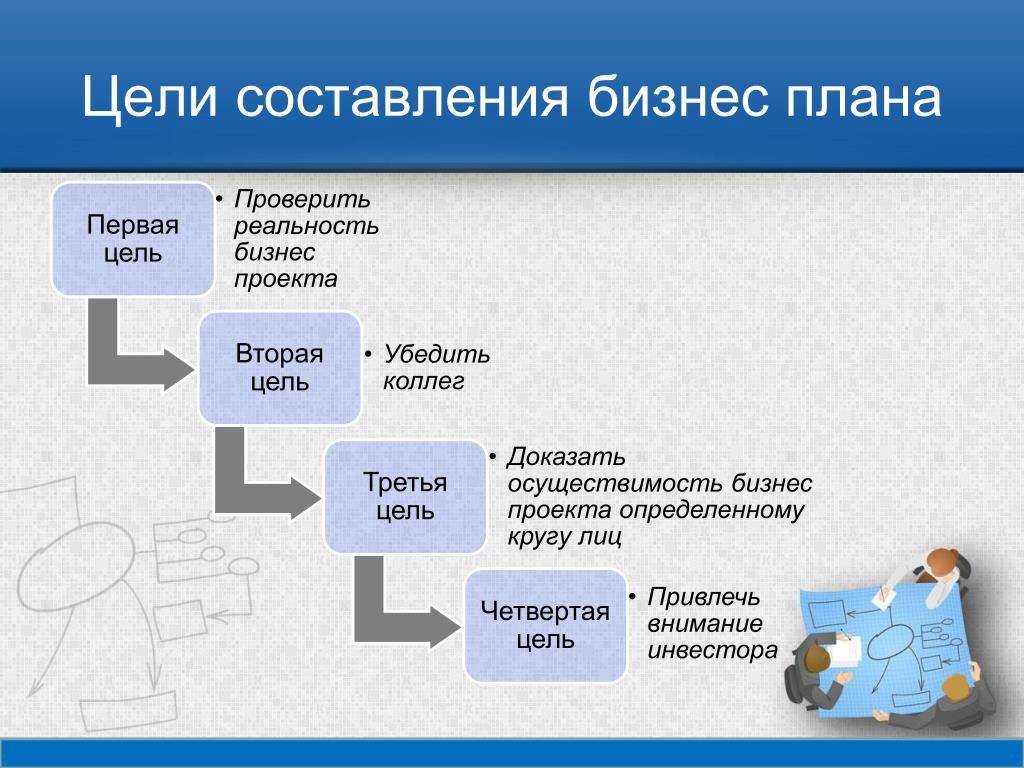 Цели составления бизнес плана

Первая цель

• Проверить реальность бизнес проекта

Вторая цель

• Убедить коллег

Третья цель

• Доказать осуществимость бизнес проекта определенному кругу лиц

Четвертая цель

• Привлечь внимание инвестора